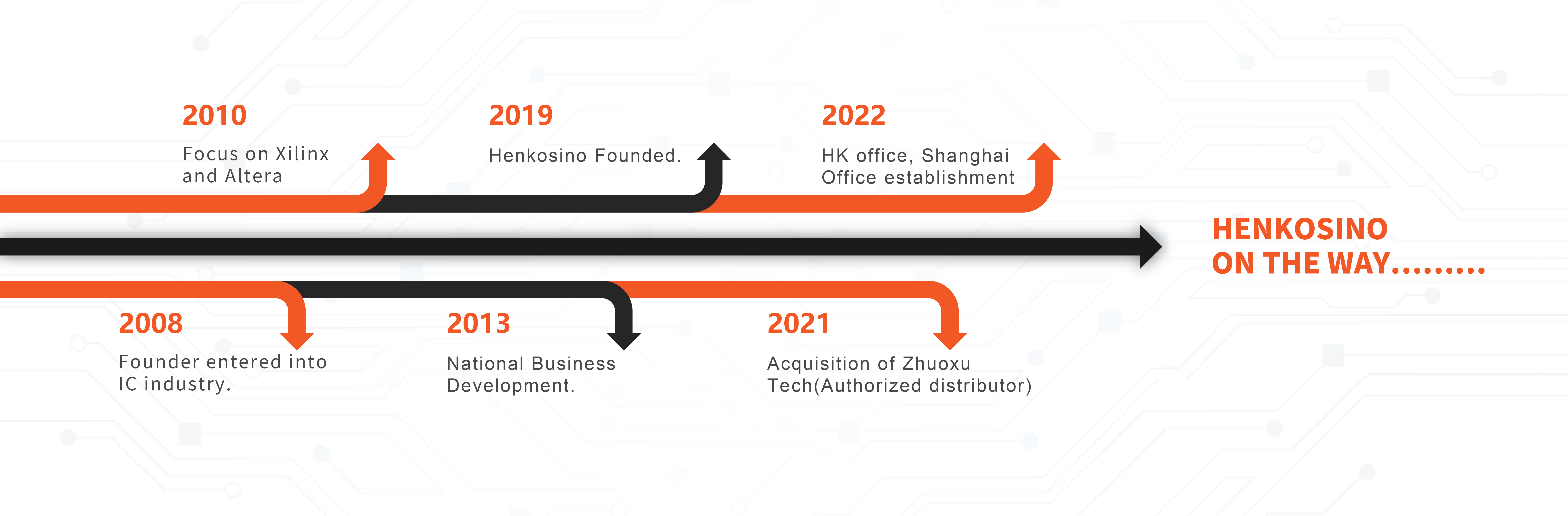 2010
Focus on Xilinx and Altera

2019
Henkosino Founded.

2022
HK office, Shanghai Office establishment

HENKOSINO
ON THE WAY.........

2008
Founder entered into IC industry.

2013
National Business Development.

2021
Acquisition of Zhuoxu Tech(Authorized distributor)